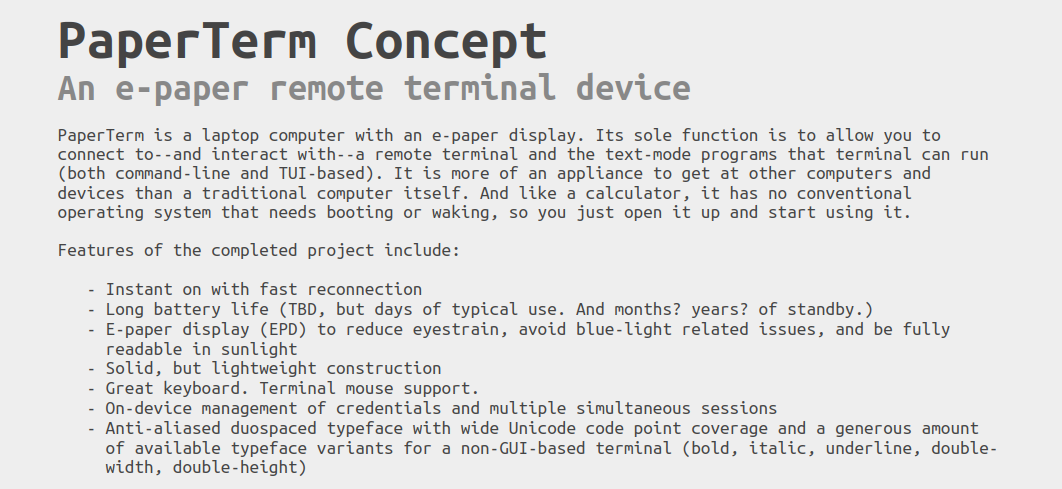 PaperTerm Concept
An e-paper remote terminal device

PaperTerm is a laptop computer with an e-paper display. Its sole function is to allow you to connect to--and interact with--a remote terminal and the text-mode programs that terminal can run (both command-line and TUI-based). It is more of an appliance to get at other computers and devices than a traditional computer itself. And like a calculator, it has no conventional operating system that needs booting or waking, so you just open it up and start using it.

Features of the completed project include:

- Instant on with fast reconnection
- Long battery life (TBD, but days of typical use. And months? years? of standby.)
- E-paper display (EPD) to reduce eyestrain, avoid blue-light related issues, and be fully readable in sunlight
- Solid, but lightweight construction
- Great keyboard. Terminal mouse support.
- On-device management of credentials and multiple simultaneous sessions
- Anti-aliased duospaced typeface with wide Unicode code point coverage and a generous amount of available typeface variants for a non-GUI-based terminal (bold, italic, underline, double-width, double-height)